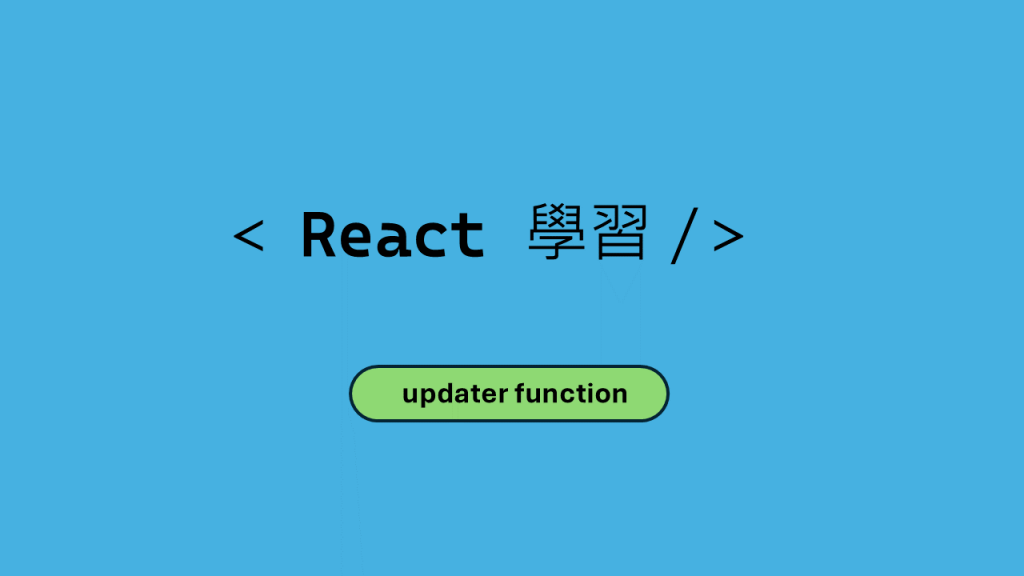 < React 學習 />

updater function